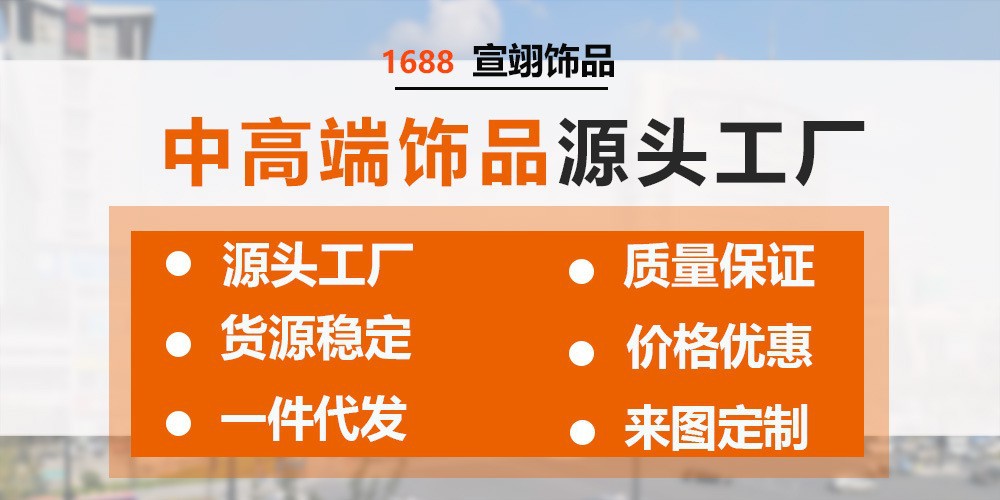 1688 宣翊饰品

中高端饰品源头工厂

● 源头工厂
● 货源稳定
● 一件代发

● 质量保证
● 价格优惠
● 来图定制